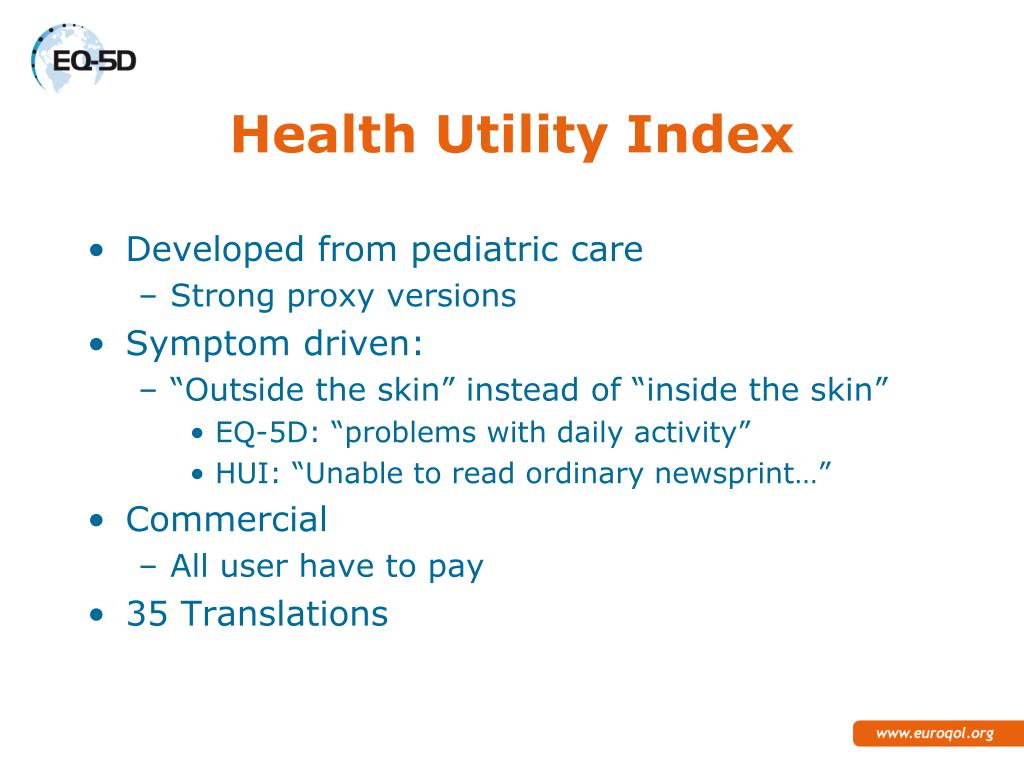 EQ-5D

Health Utility Index

• Developed from pediatric care
– Strong proxy versions
• Symptom driven:
– “Outside the skin” instead of “inside the skin”
• EQ-5D: “problems with daily activity”
• HUI: “Unable to read ordinary newsprint…”
• Commercial
– All user have to pay
• 35 Translations

www.euroqol.org